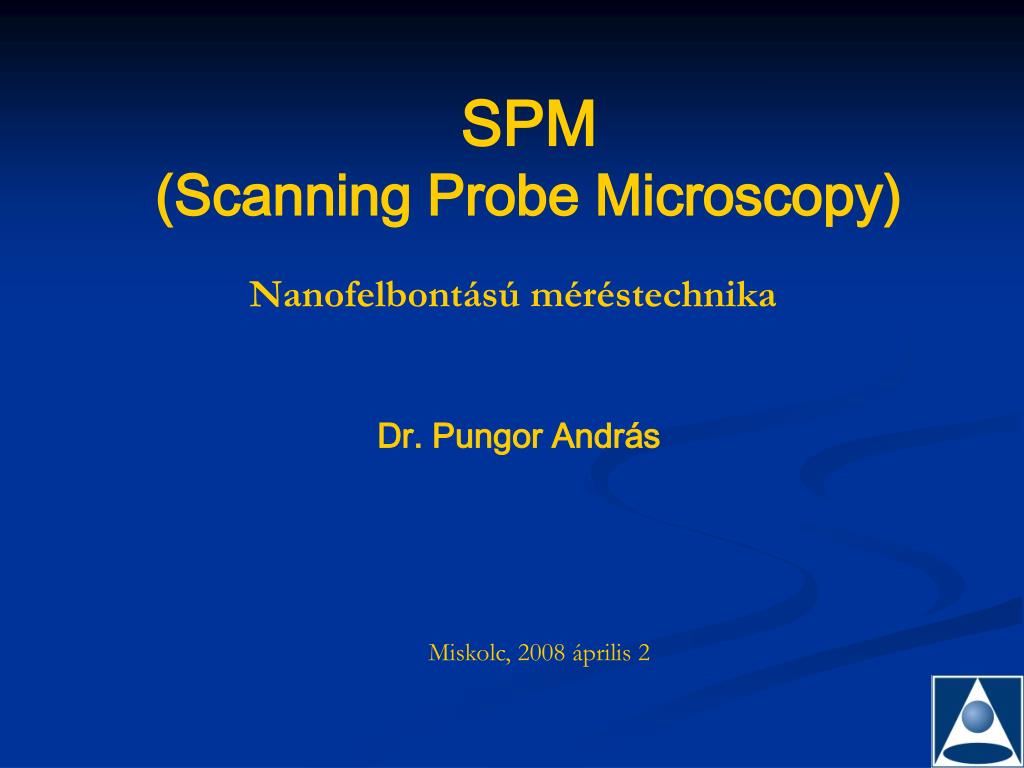 SPM
(Scanning Probe Microscopy)

Nanofelbontású méréstechnika

Dr. Pungor András

Miskolc, 2008 április 2